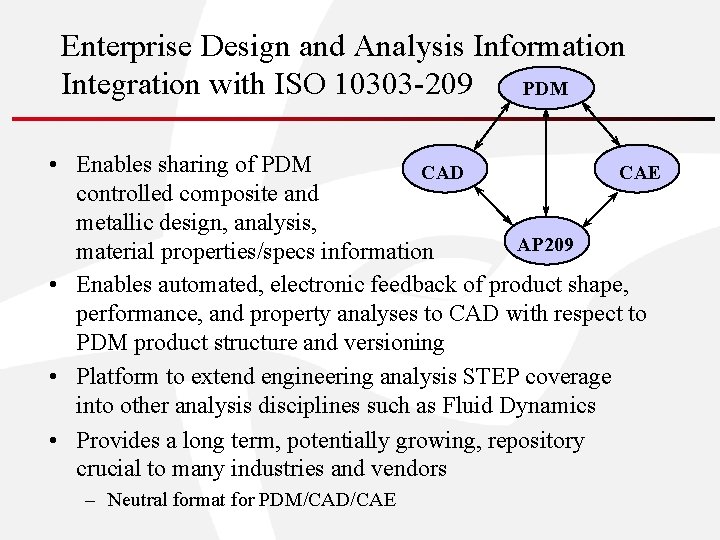 Enterprise Design and Analysis Information Integration with ISO 10303-209

PDM

CAD

CAE

AP209

• Enables sharing of PDM controlled composite and metallic design, analysis, material properties/specs information

• Enables automated, electronic feedback of product shape, performance, and property analyses to CAD with respect to PDM product structure and versioning

• Platform to extend engineering analysis STEP coverage into other analysis disciplines such as Fluid Dynamics

• Provides a long term, potentially growing, repository crucial to many industries and vendors

– Neutral format for PDM/CAD/CAE